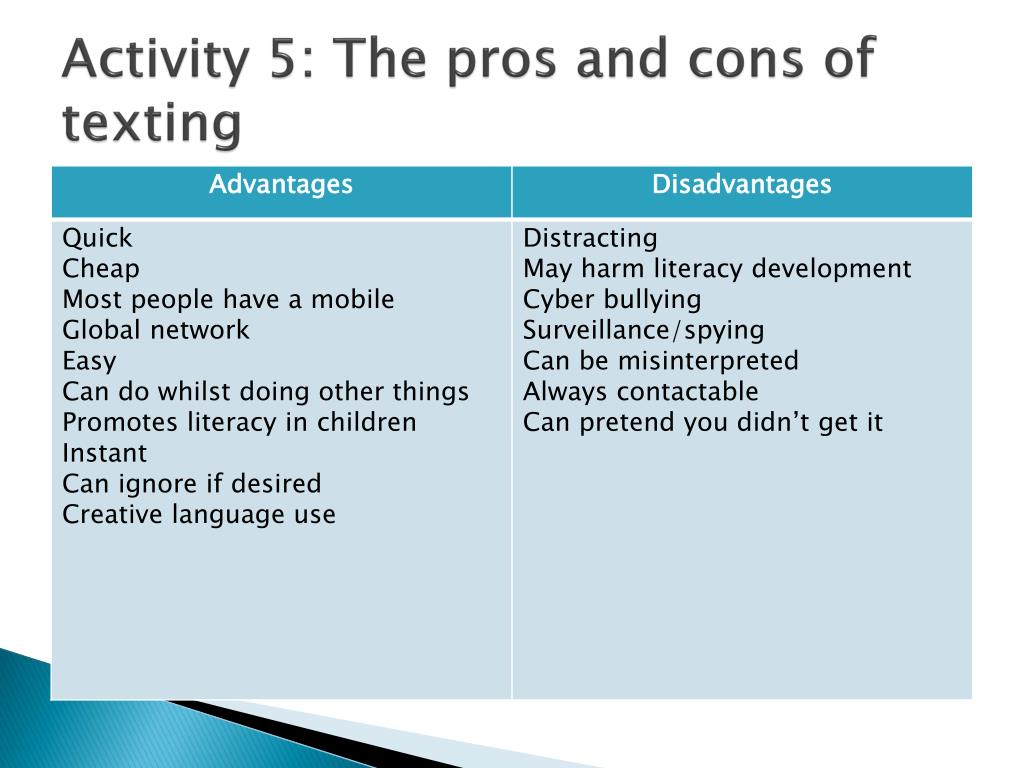 Activity 5: The pros and cons of texting

| Advantages | Disadvantages |
|---|---|
| Quick<br>Cheap<br>Most people have a mobile<br>Global network<br>Easy<br>Can do whilst doing other things<br>Promotes literacy in children<br>Instant<br>Can ignore if desired<br>Creative language use | Distracting<br>May harm literacy development<br>Cyber bullying<br>Surveillance/spying<br>Can be misinterpreted<br>Always contactable<br>Can pretend you didn't get it |